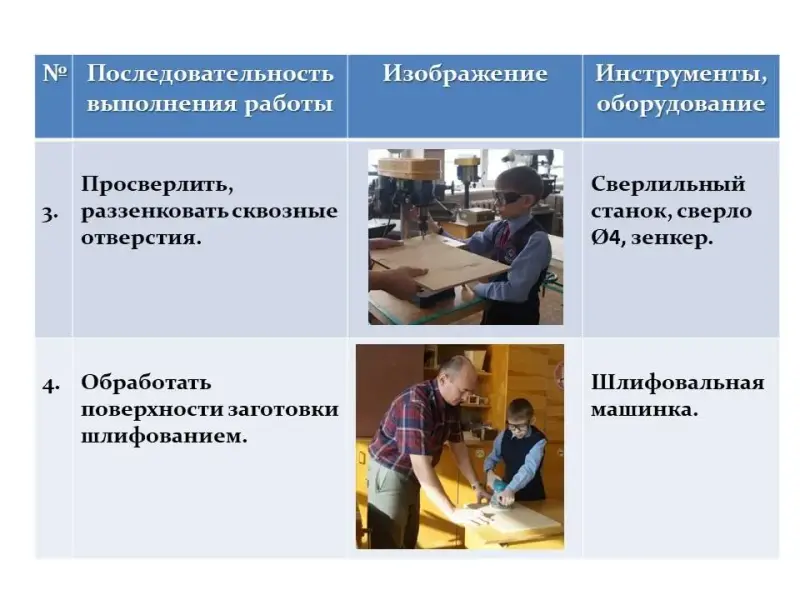 | № | Последовательность выполнения работы | Изображение | Инструменты, оборудование |
|---|---|---|---|
| 3. | Просверлить, раззенковать сквозные отверстия. | | Сверлильный станок, сверло Ø4, зенкер. |
| 4. | Обработать поверхности заготовки шлифованием. | | Шлифовальная машинка. |